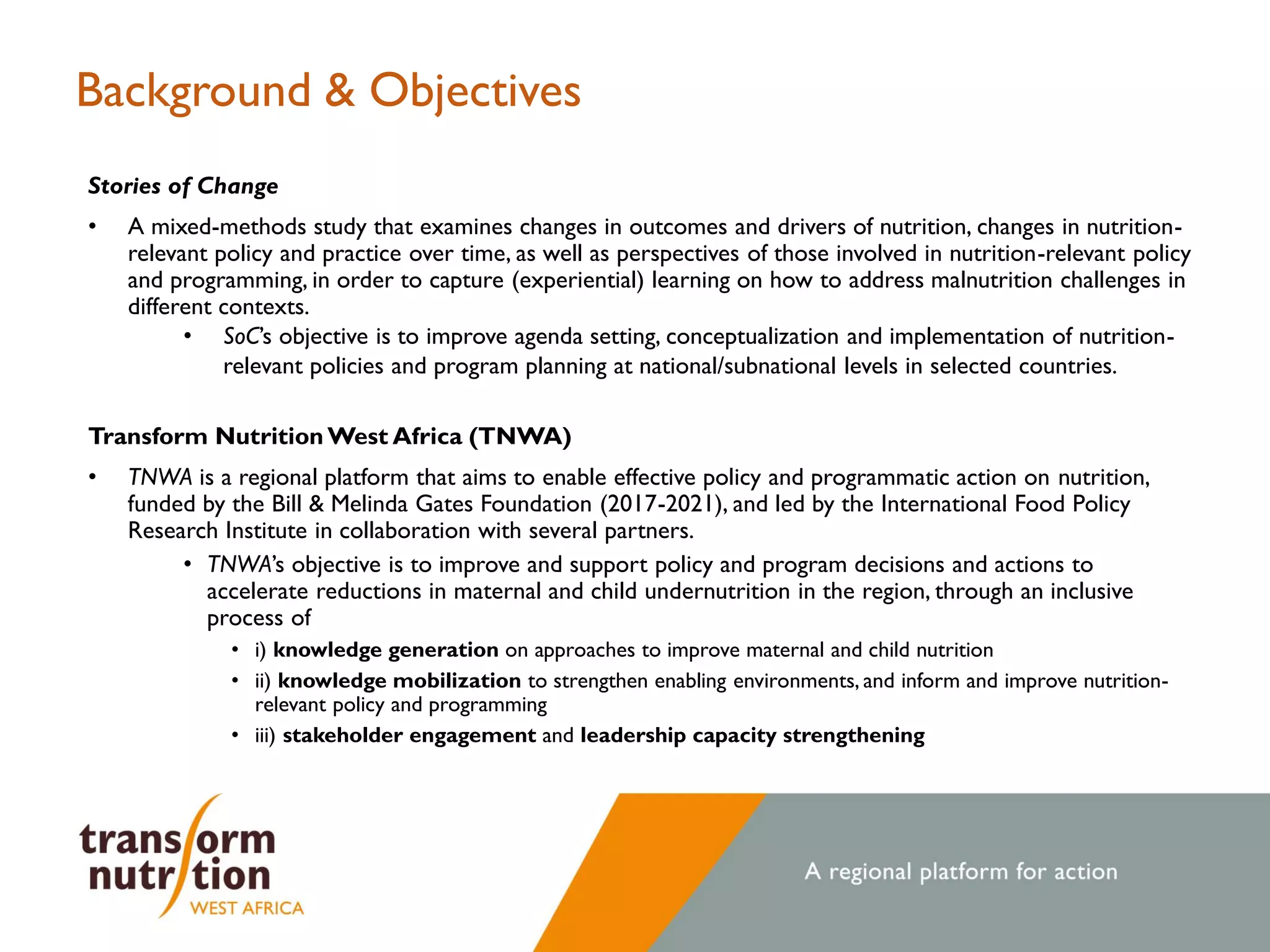 Background & Objectives

Stories of Change

• A mixed-methods study that examines changes in outcomes and drivers of nutrition, changes in nutrition-relevant policy and practice over time, as well as perspectives of those involved in nutrition-relevant policy and programming, in order to capture (experiential) learning on how to address malnutrition challenges in different contexts.

  • SoC's objective is to improve agenda setting, conceptualization and implementation of nutrition-relevant policies and program planning at national/subnational levels in selected countries.

Transform Nutrition West Africa (TNWA)

• TNWA is a regional platform that aims to enable effective policy and programmatic action on nutrition, funded by the Bill & Melinda Gates Foundation (2017-2021), and led by the International Food Policy Research Institute in collaboration with several partners.

  • TNWA's objective is to improve and support policy and program decisions and actions to accelerate reductions in maternal and child undernutrition in the region, through an inclusive process of

    • i) knowledge generation on approaches to improve maternal and child nutrition

    • ii) knowledge mobilization to strengthen enabling environments, and inform and improve nutrition-relevant policy and programming

    • iii) stakeholder engagement and leadership capacity strengthening

transform nutrition WEST AFRICA

A regional platform for action